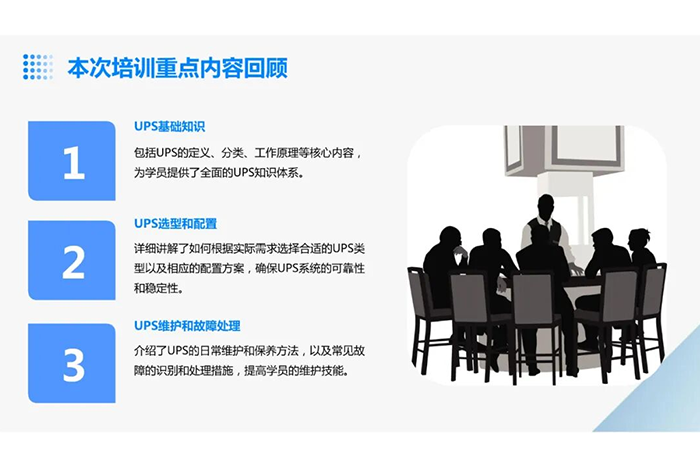 本次培训重点内容回顾

1

UPS基础知识

包括UPS的定义、分类、工作原理等核心内容，为学员提供了全面的UPS知识体系。

2

UPS选型和配置

详细讲解了如何根据实际需求选择合适的UPS类型以及相应的配置方案，确保UPS系统的可靠性和稳定性。

3

UPS维护和故障处理

介绍了UPS的日常维护和保养方法，以及常见故障的识别和处理措施，提高学员的维护技能。